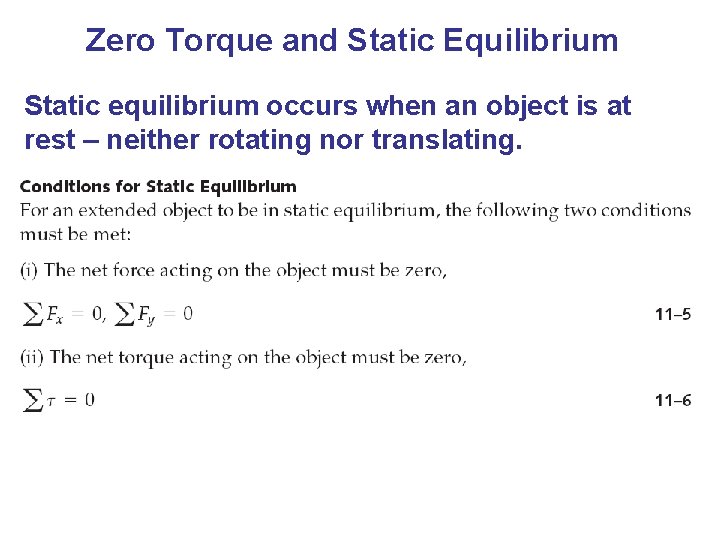 Zero Torque and Static Equilibrium

Static equilibrium occurs when an object is at rest – neither rotating nor translating.

Conditions for Static Equilibrium

For an extended object to be in static equilibrium, the following two conditions must be met:

(i) The net force acting on the object must be zero,

$\sum F_x = 0, \sum F_y = 0$ 11–5

(ii) The net torque acting on the object must be zero,

$\sum \tau = 0$ 11–6